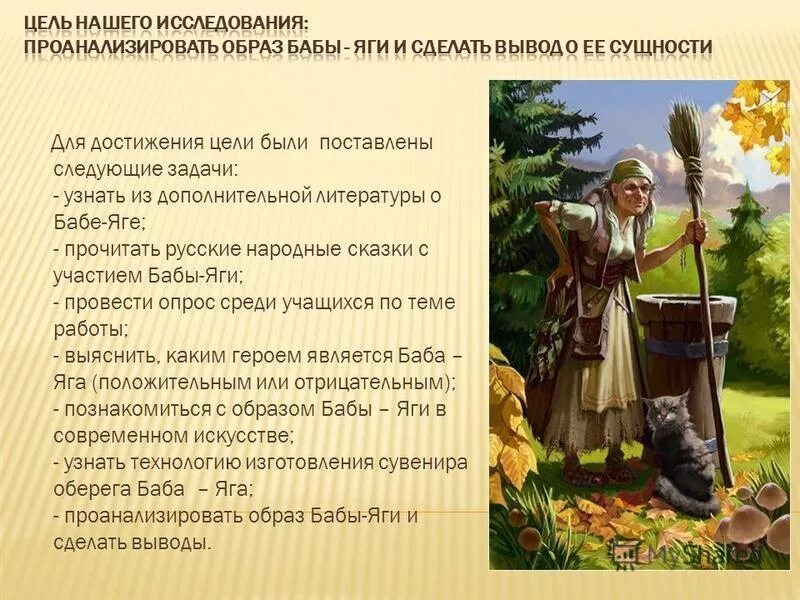 ЦЕЛЬ НАШЕГО ИССЛЕДОВАНИЯ:
ПРОАНАЛИЗИРОВАТЬ ОБРАЗ БАБЫ - ЯГИ И СДЕЛАТЬ ВЫВОД О ЕЕ СУЩНОСТИ

Для достижения цели были поставлены следующие задачи:
- узнать из дополнительной литературы о Бабе-Яге;
- прочитать русские народные сказки с участием Бабы-Яги;
- провести опрос среди учащихся по теме работы;
- выяснить, каким героем является Баба – Яга (положительным или отрицательным);
- познакомиться с образом Бабы – Яги в современном искусстве;
- узнать технологию изготовления сувенира оберега Баба – Яга;
- проанализировать образ Бабы-Яги и сделать выводы.

MyShared